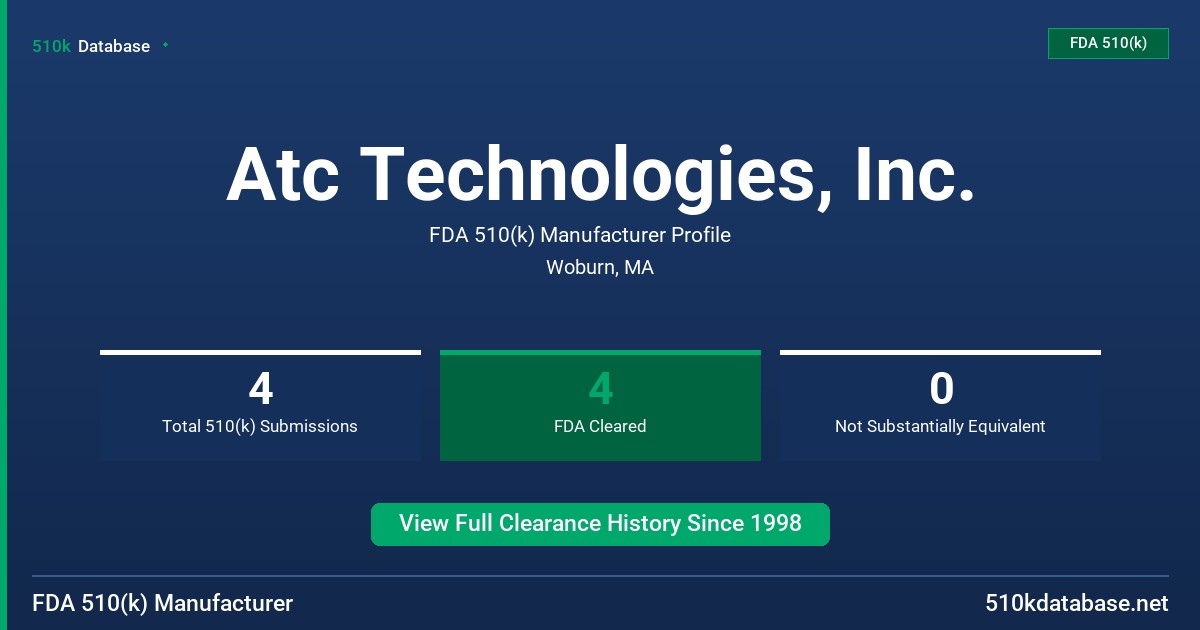 510k Database

FDA 510(k)

Atc Technologies, Inc.

FDA 510(k) Manufacturer Profile

Woburn, MA

4
Total 510(k) Submissions

4
FDA Cleared

0
Not Substantially Equivalent

View Full Clearance History Since 1998

FDA 510(k) Manufacturer

510kdatabase.net